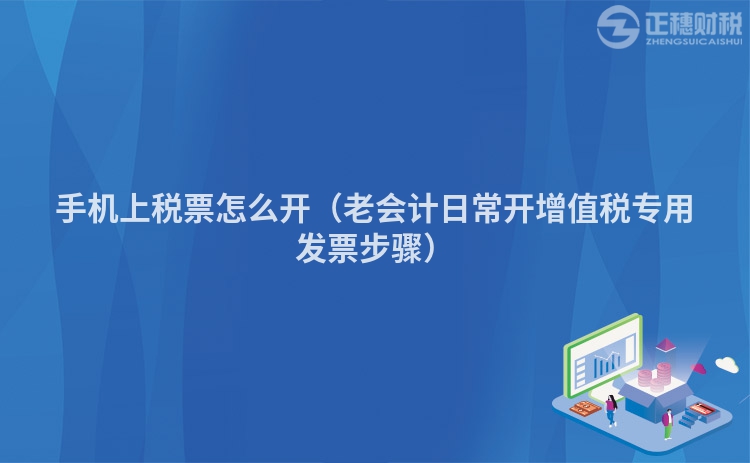 正穗财税
ZHENGSUICAISHUI

手机上税票怎么开（老会计日常开增值税专用发票步骤）